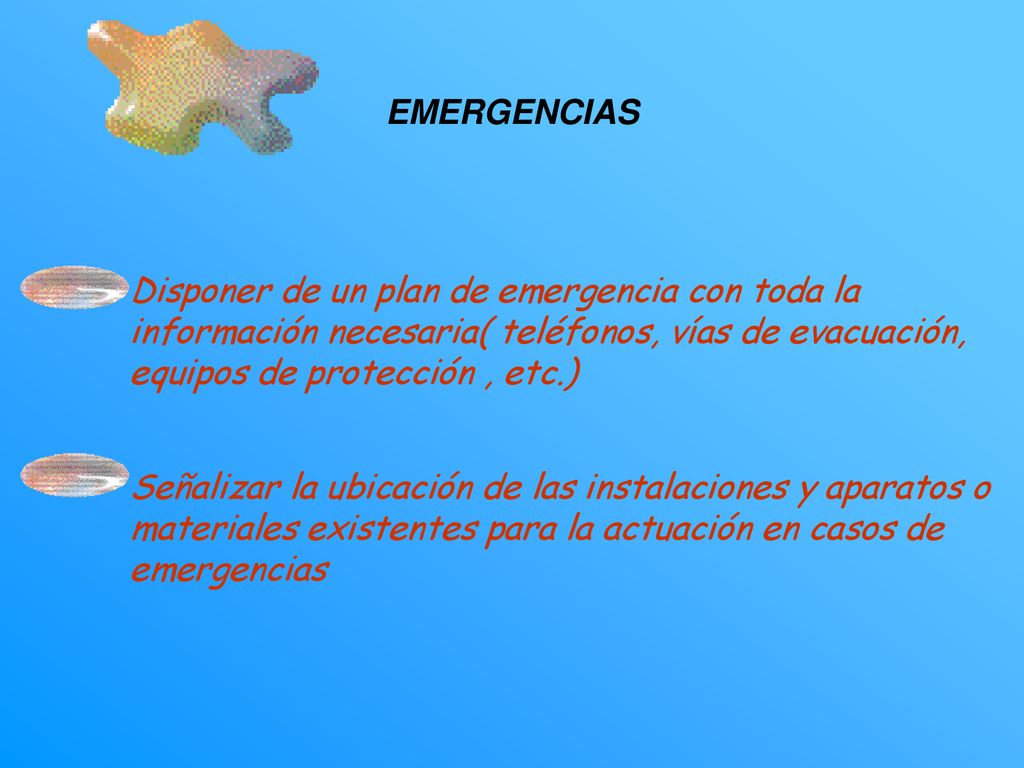 EMERGENCIAS

Disponer de un plan de emergencia con toda la información necesaria( teléfonos, vías de evacuación, equipos de protección , etc.)

Señalizar la ubicación de las instalaciones y aparatos o materiales existentes para la actuación en casos de emergencias